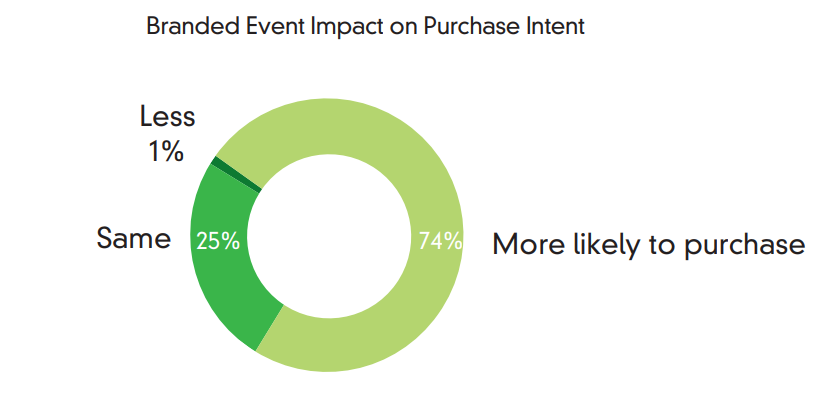 Branded Event Impact on Purchase Intent

Less
1%

Same 25%

74% More likely to purchase